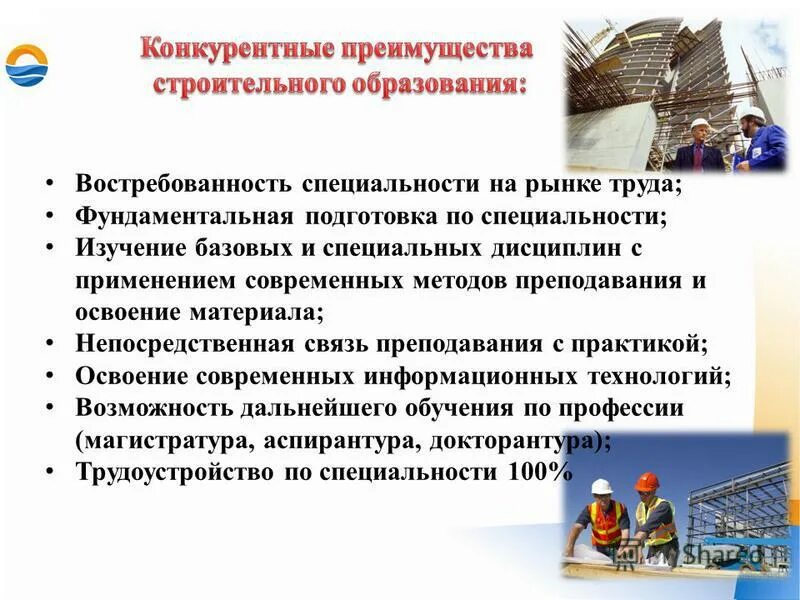 Конкурентные преимущества строительного образования:

• Востребованность специальности на рынке труда;
• Фундаментальная подготовка по специальности;
• Изучение базовых и специальных дисциплин с применением современных методов преподавания и освоение материала;
• Непосредственная связь преподавания с практикой;
• Освоение современных информационных технологий;
• Возможность дальнейшего обучения по профессии (магистратура, аспирантура, докторантура);
• Трудоустройство по специальности 100%

Shared